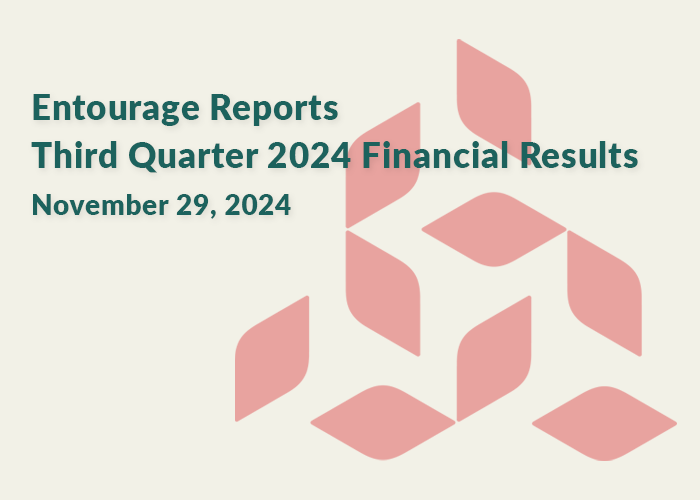 Entourage Reports
Third Quarter 2024 Financial Results

November 29, 2024